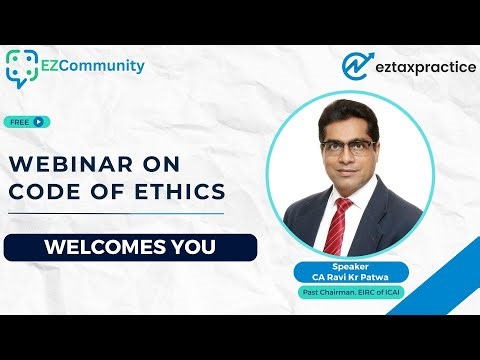 EZCommunity

eztaxpractice

FREE

WEBINAR ON CODE OF ETHICS

WELCOMES YOU

Speaker
CA Ravi Kr Patwa

Past Chairman. EIRC of ICAI